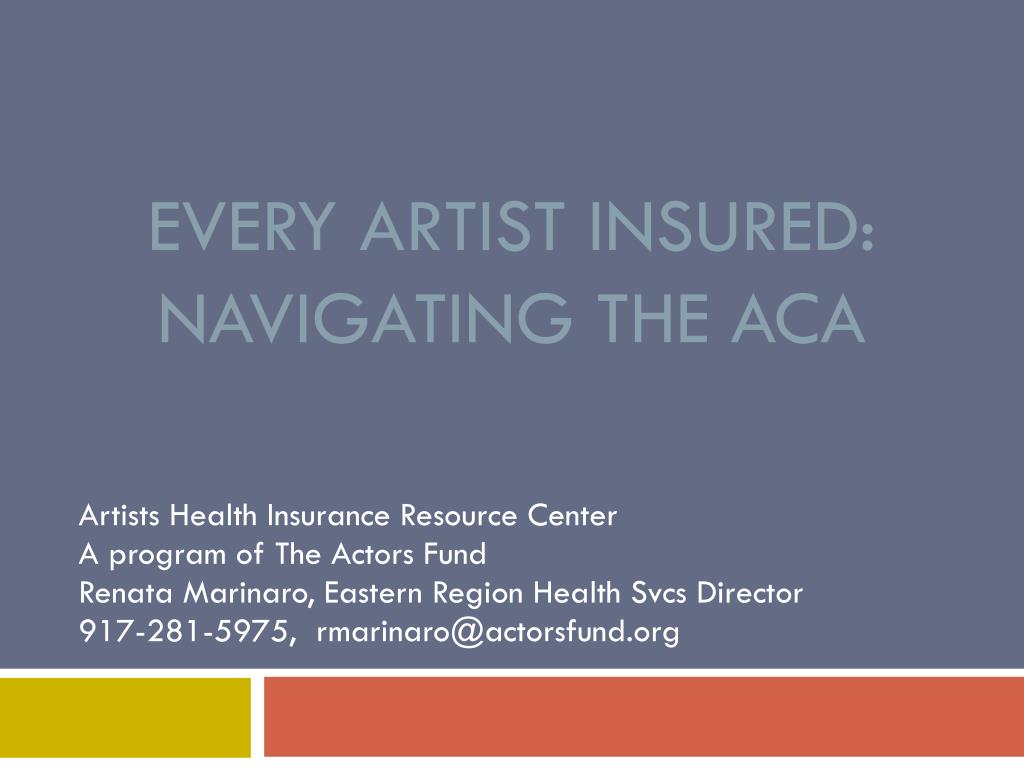 EVERY ARTIST INSURED: NAVIGATING THE ACA

Artists Health Insurance Resource Center
A program of The Actors Fund
Renata Marinaro, Eastern Region Health Svcs Director
917-281-5975, rmarinaro@actorsfund.org